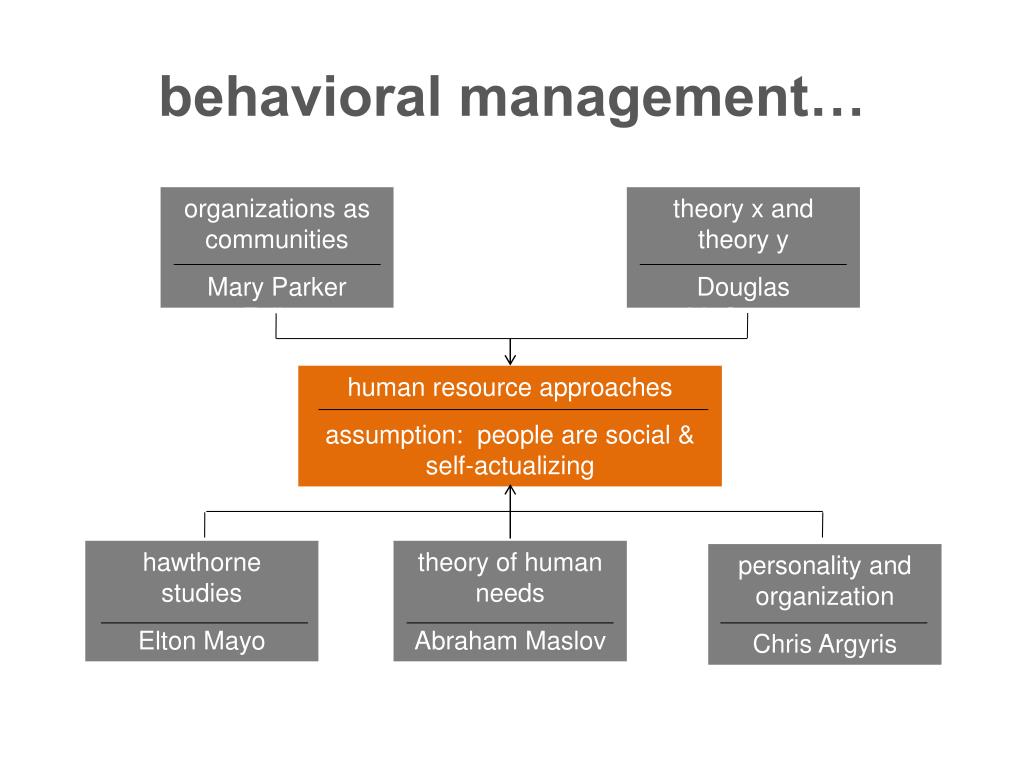 behavioral management…

organizations as communities

Mary Parker

theory x and theory y

Douglas

human resource approaches

assumption: people are social & self-actualizing

hawthorne studies

Elton Mayo

theory of human needs

Abraham Maslov

personality and organization

Chris Argyris